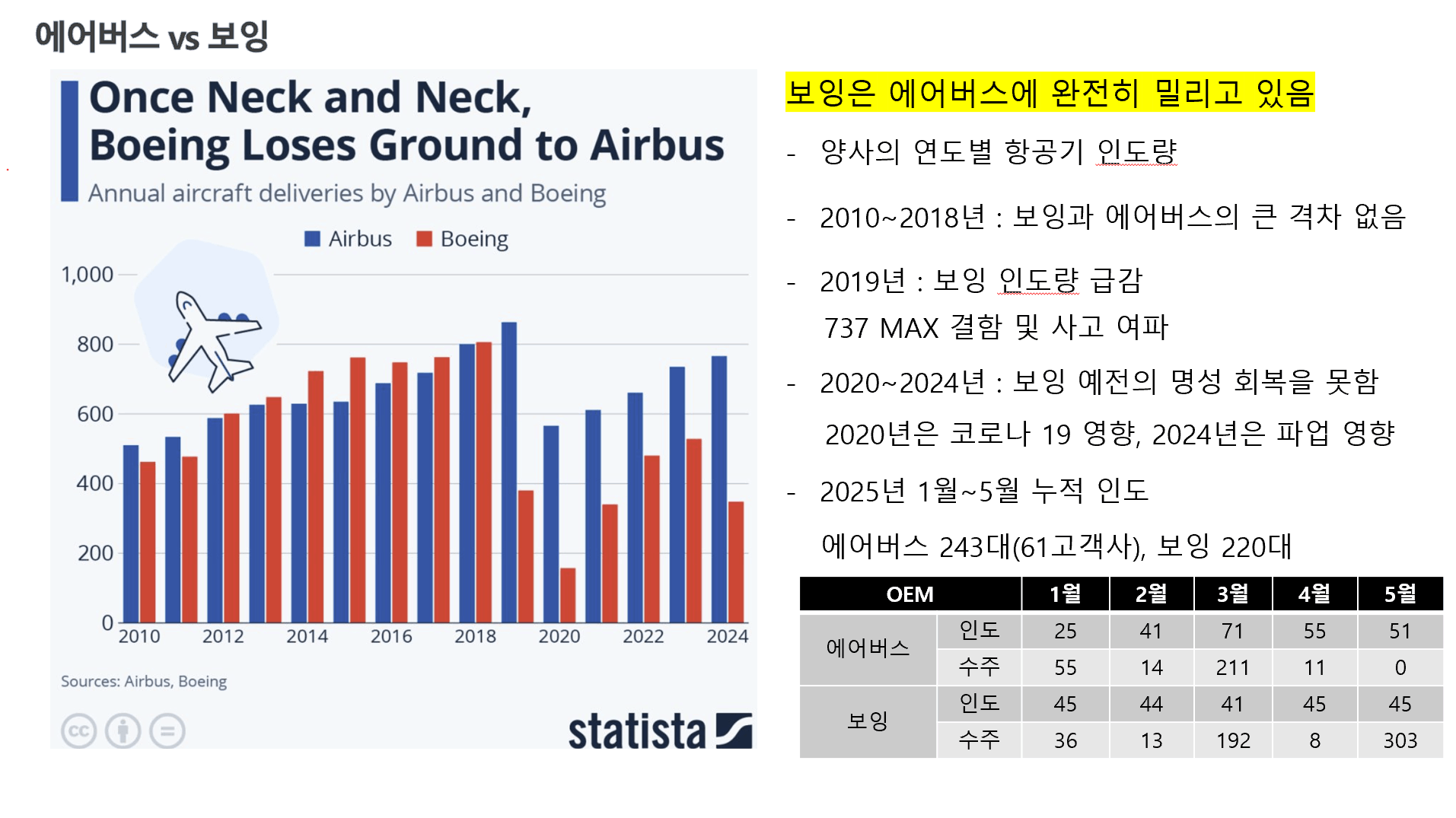 에어버스 vs 보잉

Once Neck and Neck, Boeing Loses Ground to Airbus

Annual aircraft deliveries by Airbus and Boeing

Airbus Boeing

1,000
800
600
400
200
0

2010 2012 2014 2016 2018 2020 2022 2024

Sources: Airbus, Boeing

statista

보잉은 에어버스에 완전히 밀리고 있음

- 양사의 연도별 항공기 인도량

- 2010~2018년 : 보잉과 에어버스의 큰 격차 없음

- 2019년 : 보잉 인도량 급감

737 MAX 결함 및 사고 여파

- 2020~2024년 : 보잉 예전의 명성 회복을 못함

2020년은 코로나 19 영향, 2024년은 파업 영향

- 2025년 1월~5월 누적 인도

에어버스 243대(61고객사), 보잉 220대

| OEM | | 1월 | 2월 | 3월 | 4월 | 5월 |
|---|---|---|---|---|---|---|
| 에어버스 | 인도 | 25 | 41 | 71 | 55 | 51 |
| | 수주 | 55 | 14 | 211 | 11 | 0 |
| 보잉 | 인도 | 45 | 44 | 41 | 45 | 45 |
| | 수주 | 36 | 13 | 192 | 8 | 303 |